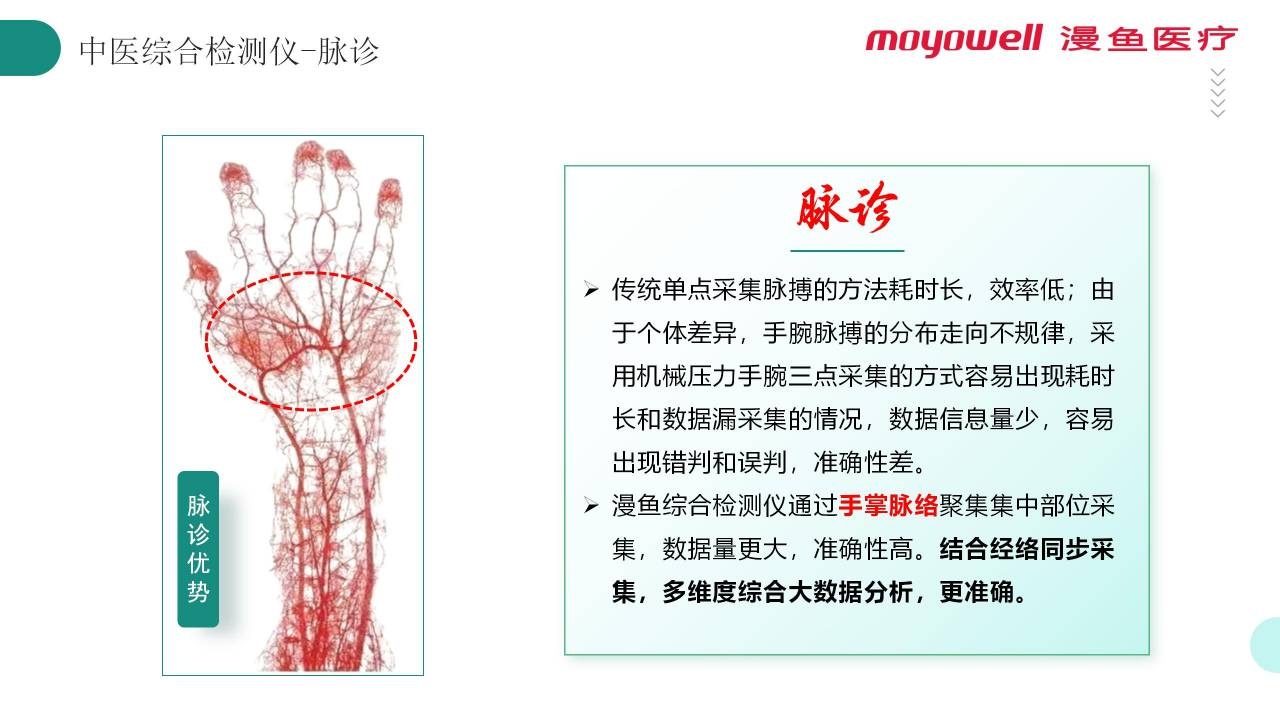 中医综合检测仪-脉诊

moyowell 漫鱼医疗

脉诊优势

脉诊

➢ 传统单点采集脉搏的方法耗时长，效率低；由于个体差异，手腕脉搏的分布走向不规律，采用机械压力手腕三点采集的方式容易出现耗时长和数据漏采集的情况，数据信息量少，容易出现错判和误判，准确性差。

➢ 漫鱼综合检测仪通过手掌脉络聚集集中部位采集，数据量更大，准确性高。结合经络同步采集，多维度综合大数据分析，更准确。